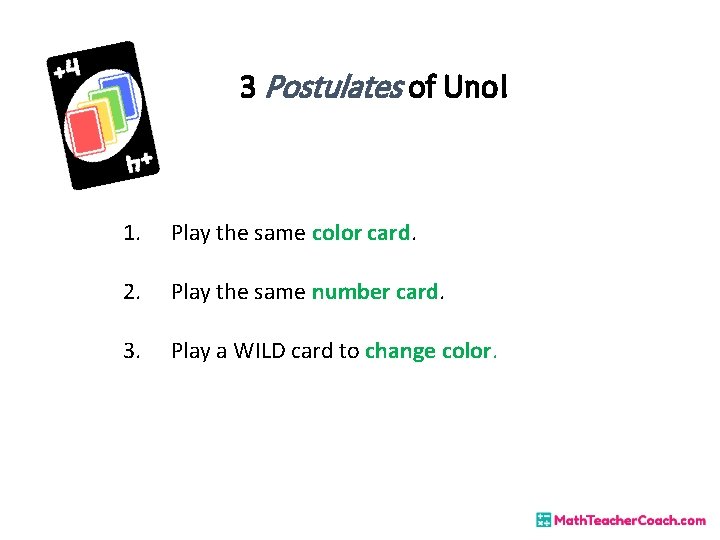 +4

+4

3 Postulates of Uno!

1. Play the same color card.

2. Play the same number card.

3. Play a WILD card to change color.

MathTeacherCoach.com